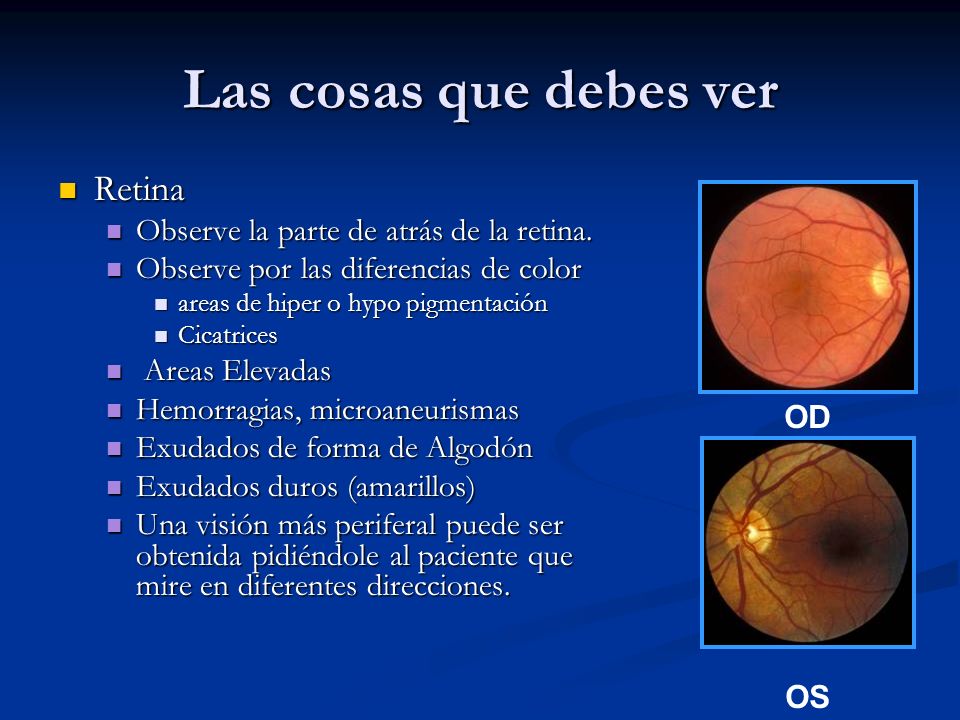 Las cosas que debes ver

Retina

Observe la parte de atrás de la retina.

Observe por las diferencias de color

areas de hiper o hypo pigmentación

Cicatrices

Areas Elevadas

Hemorragias, microaneurismas

Exudados de forma de Algodón

Exudados duros (amarillos)

Una visión más periferal puede ser obtenida pidiéndole al paciente que mire en diferentes direcciones.

OD

OS